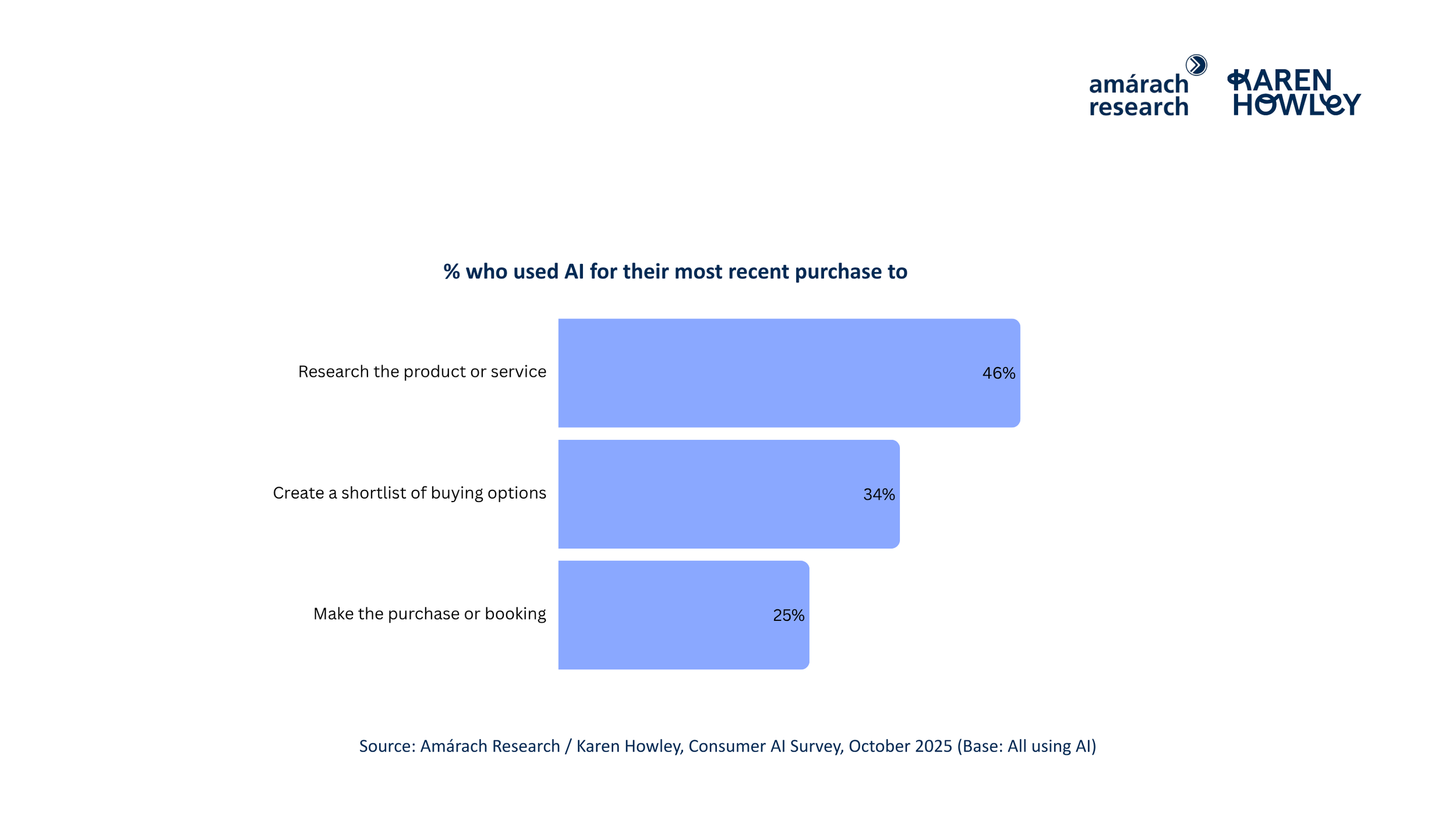 amárach research

KAREN HOWLEY

% who used AI for their most recent purchase to

Research the product or service 46%

Create a shortlist of buying options 34%

Make the purchase or booking 25%

Source: Amárach Research / Karen Howley, Consumer AI Survey, October 2025 (Base: All using AI)